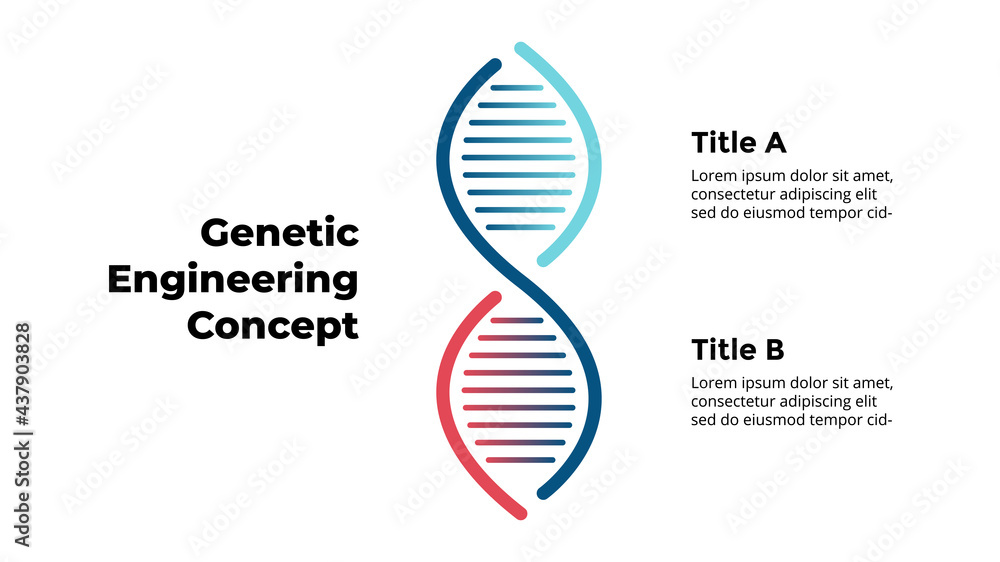 Genetic Engineering Concept

Title A

Lorem ipsum dolor sit amet, consectetur adipiscing elit sed do eiusmod tempor cid-

Title B

Lorem ipsum dolor sit amet, consectetur adipiscing elit sed do eiusmod tempor cid-

Adobe Stock | #437903828